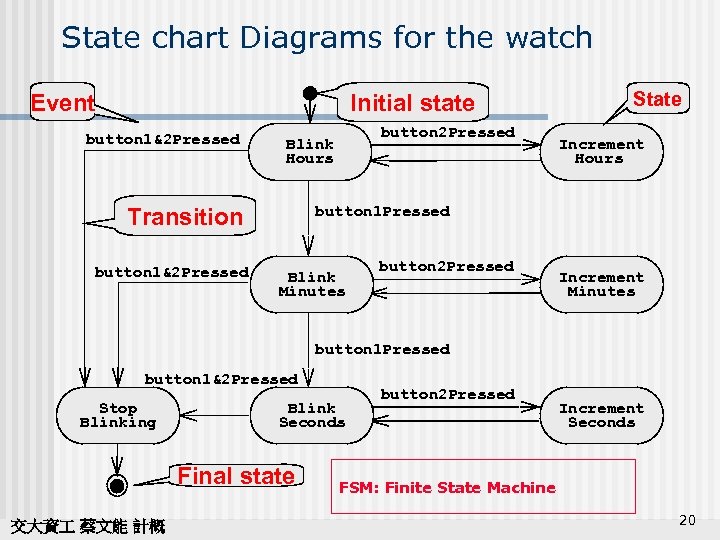 State chart Diagrams for the watch

Event

Initial state

State

button1&2Pressed

Blink Hours

button2Pressed

Increment Hours

Transition

button1Pressed

button1&2Pressed

Blink Minutes

button2Pressed

Increment Minutes

button1Pressed

button1&2Pressed

Stop Blinking

Blink Seconds

button2Pressed

Increment Seconds

Final state

FSM: Finite State Machine

交大資工 蔡文能 計概

20